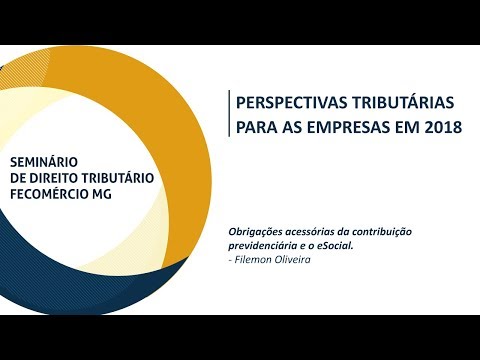 SEMINÁRIO
DE DIREITO TRIBUTÁRIO
FECOMÉRCIO MG

PERSPECTIVAS TRIBUTÁRIAS
PARA AS EMPRESAS EM 2018

Obrigações acessórias da contribuição previdenciária e o eSocial.
- Filemon Oliveira